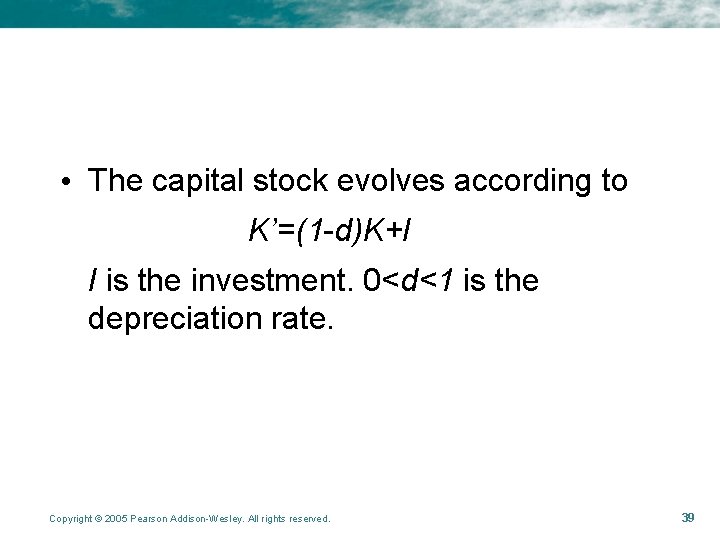 • The capital stock evolves according to

$K'=(1-d)K+I$

$I$ is the investment. $0<d<1$ is the depreciation rate.

Copyright © 2005 Pearson Addison-Wesley. All rights reserved.

39